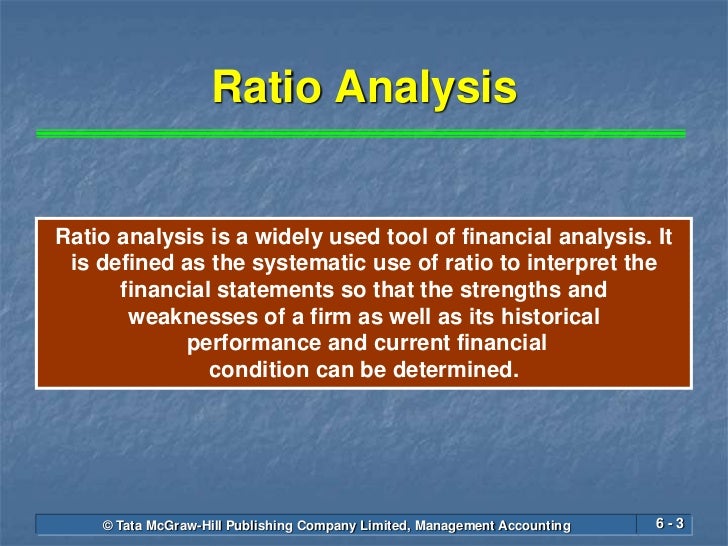 Ratio Analysis

Ratio analysis is a widely used tool of financial analysis. It is defined as the systematic use of ratio to interpret the financial statements so that the strengths and weaknesses of a firm as well as its historical performance and current financial condition can be determined.

© Tata McGraw-Hill Publishing Company Limited, Management Accounting

6 - 3